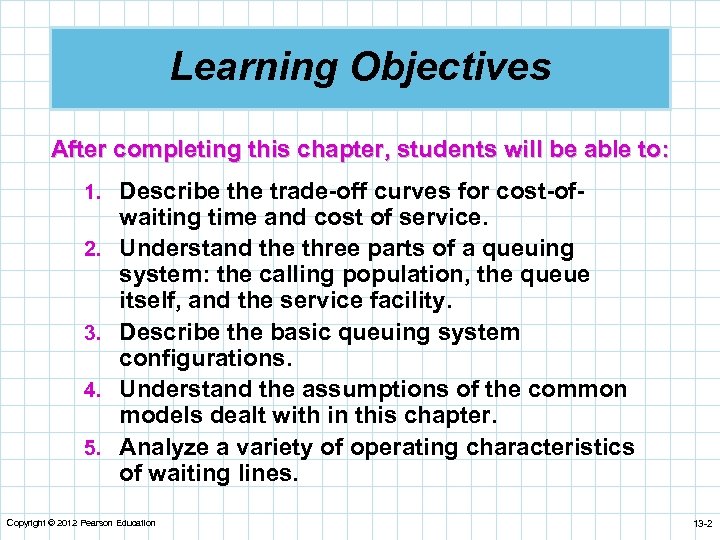 Learning Objectives

After completing this chapter, students will be able to:

1. Describe the trade-off curves for cost-of-waiting time and cost of service.
2. Understand the three parts of a queuing system: the calling population, the queue itself, and the service facility.
3. Describe the basic queuing system configurations.
4. Understand the assumptions of the common models dealt with in this chapter.
5. Analyze a variety of operating characteristics of waiting lines.

Copyright © 2012 Pearson Education

13-2